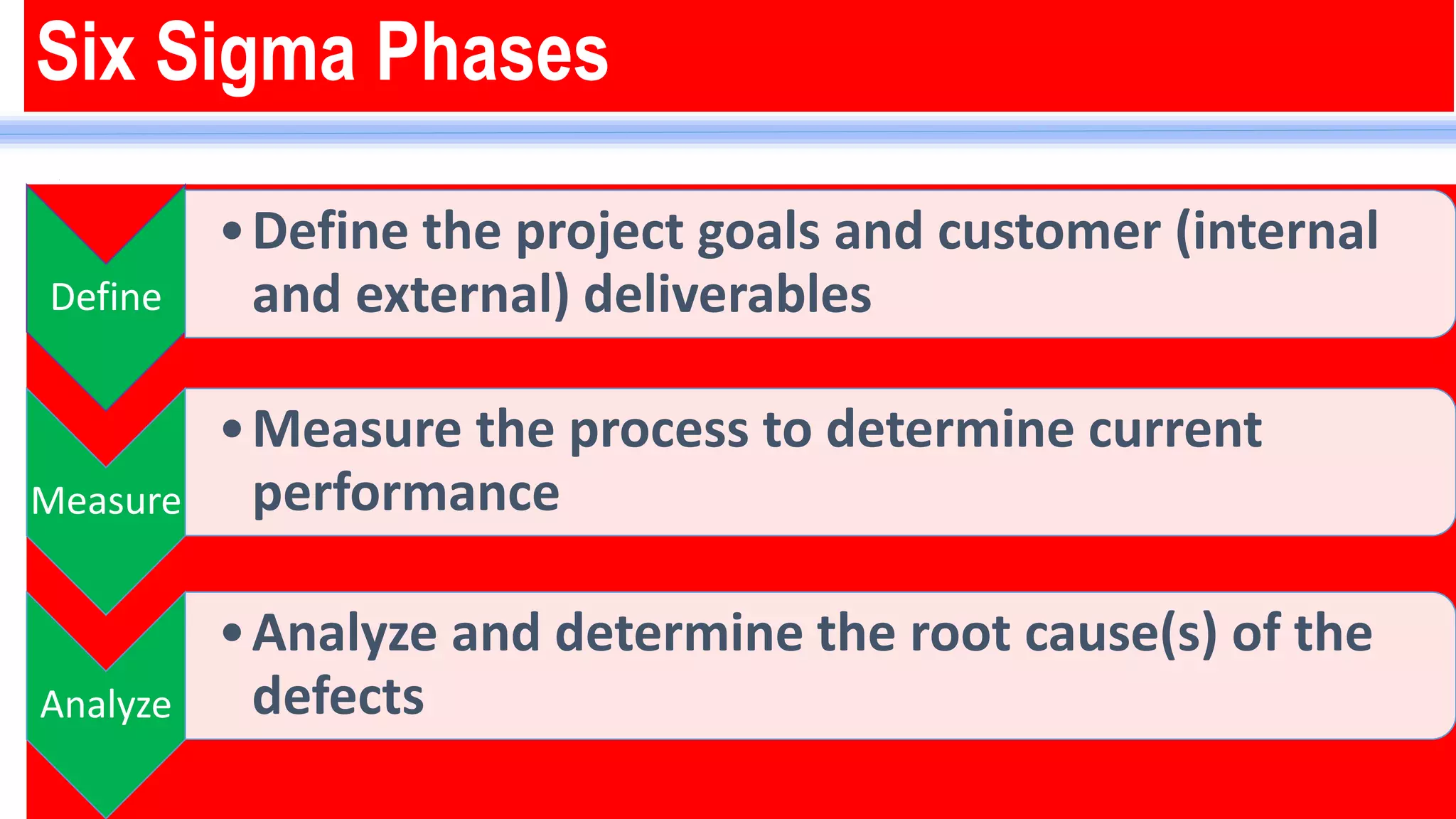 Six Sigma Phases

Define

• Define the project goals and customer (internal and external) deliverables

Measure

• Measure the process to determine current performance

Analyze

• Analyze and determine the root cause(s) of the defects